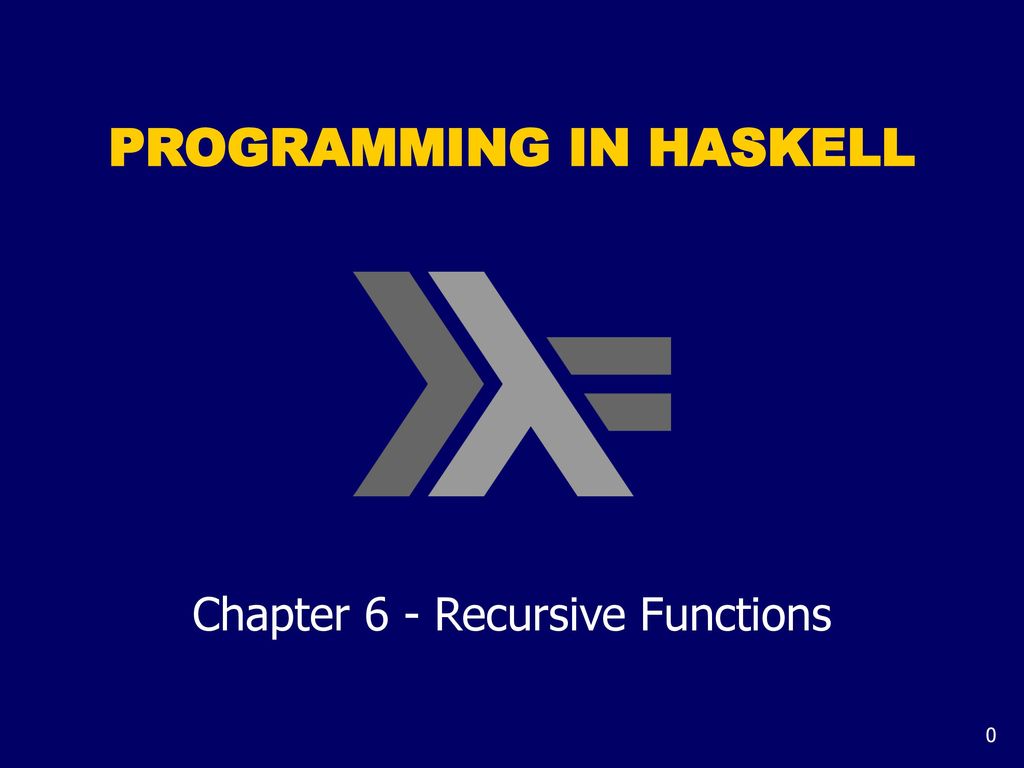 PROGRAMMING IN HASKELL

Chapter 6 - Recursive Functions

0